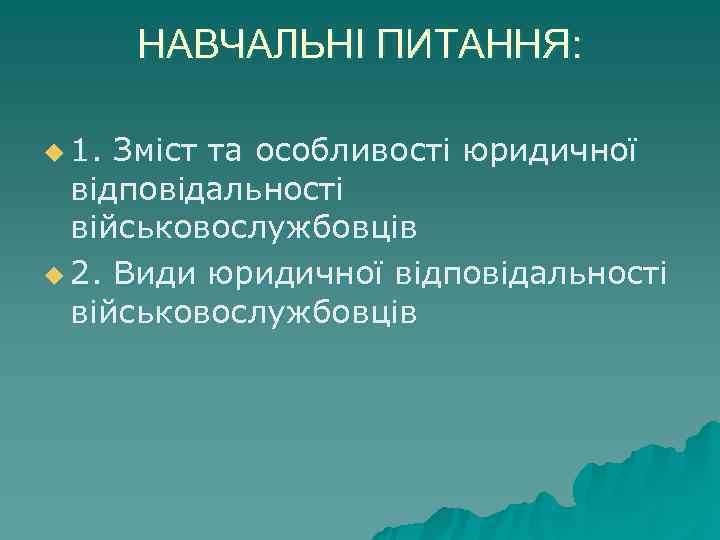 НАВЧАЛЬНІ ПИТАННЯ:

1. Зміст та особливості юридичної відповідальності військовослужбовців

2. Види юридичної відповідальності військовослужбовців